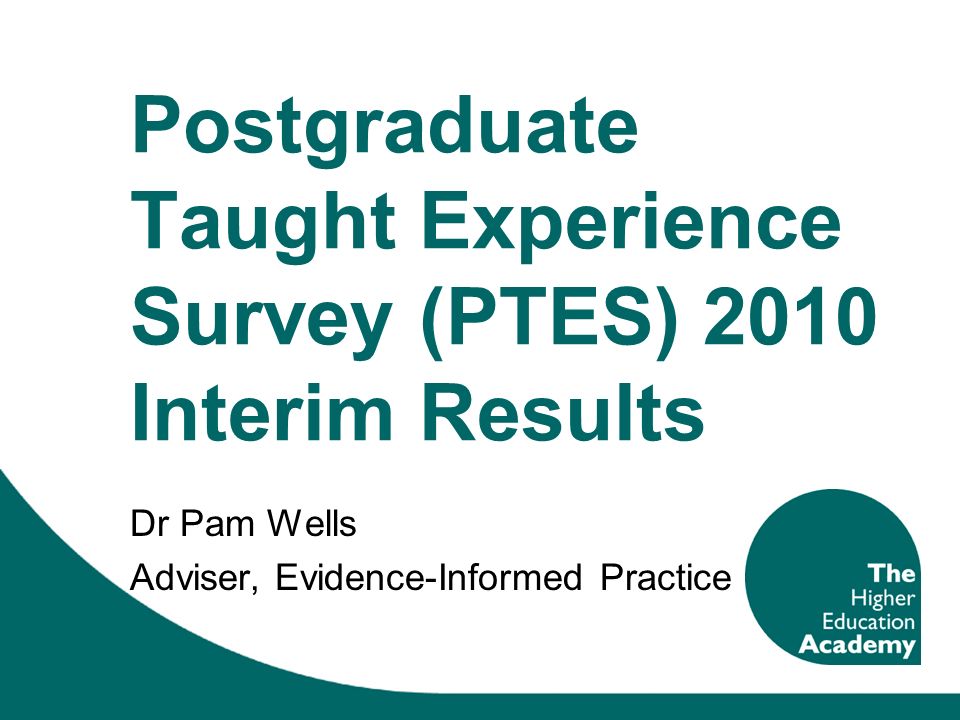 Postgraduate Taught Experience Survey (PTES) 2010 Interim Results

Dr Pam Wells

Adviser, Evidence-Informed Practice

The Higher Education Academy